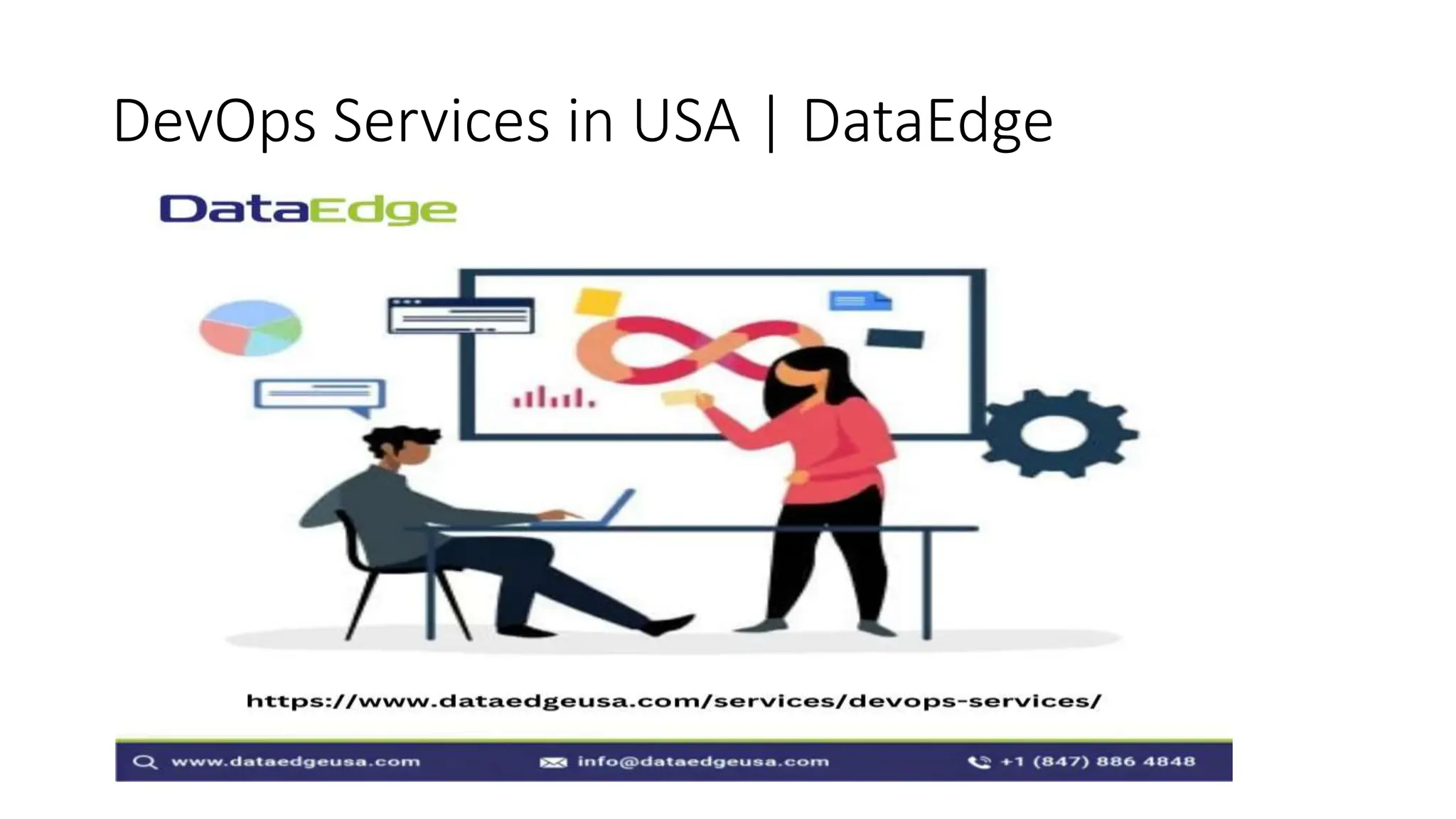 DevOps Services in USA | DataEdge

DataEdge

https://www.dataedgeusa.com/services/devops-services/

www.dataedgeusa.com info@dataedgeusa.com +1 (847) 886 4848